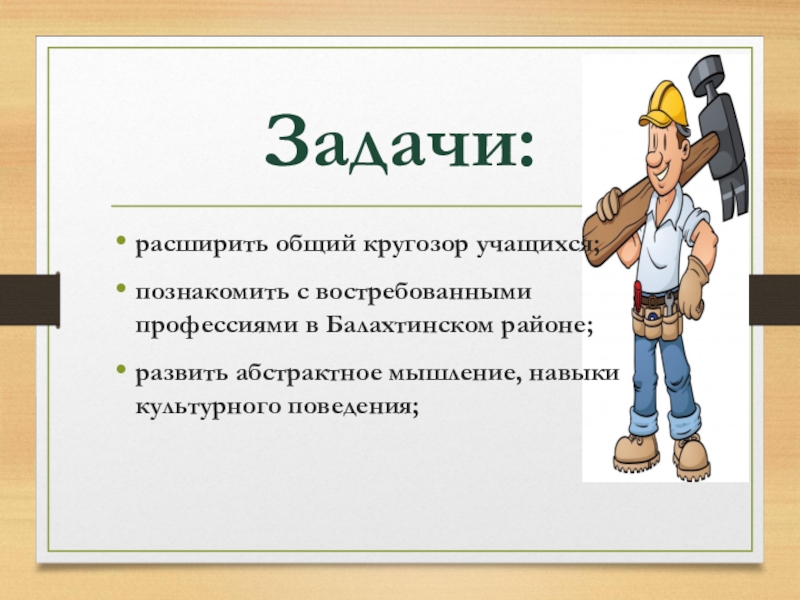 Задачи:

• расширить общий кругозор учащихся;

• познакомить с востребованными профессиями в Балахтинском районе;

• развить абстрактное мышление, навыки культурного поведения;